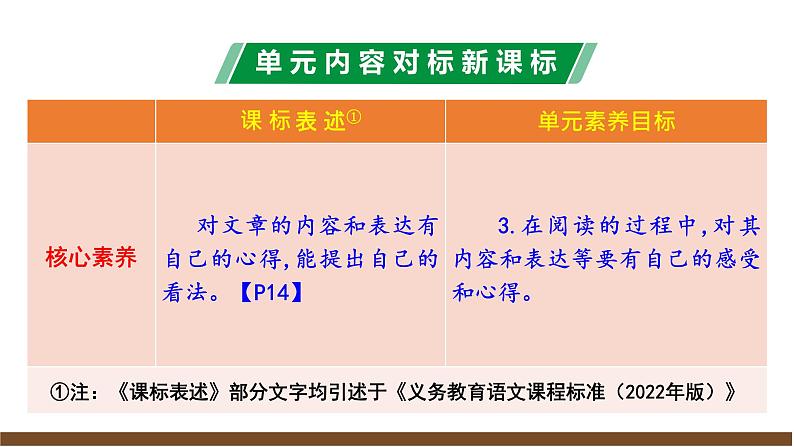 单元内容对标新课标

| | 课标表述① | 单元素养目标 |
|---|---|---|
| 核心素养 | 对文章的内容和表达有自己的心得，能提出自己的看法。【P14】 | 3.在阅读的过程中，对其内容和表达等要有自己的感受和心得。 |

①注：《课标表述》部分文字均引述于《义务教育语文课程标准（2022年版）》